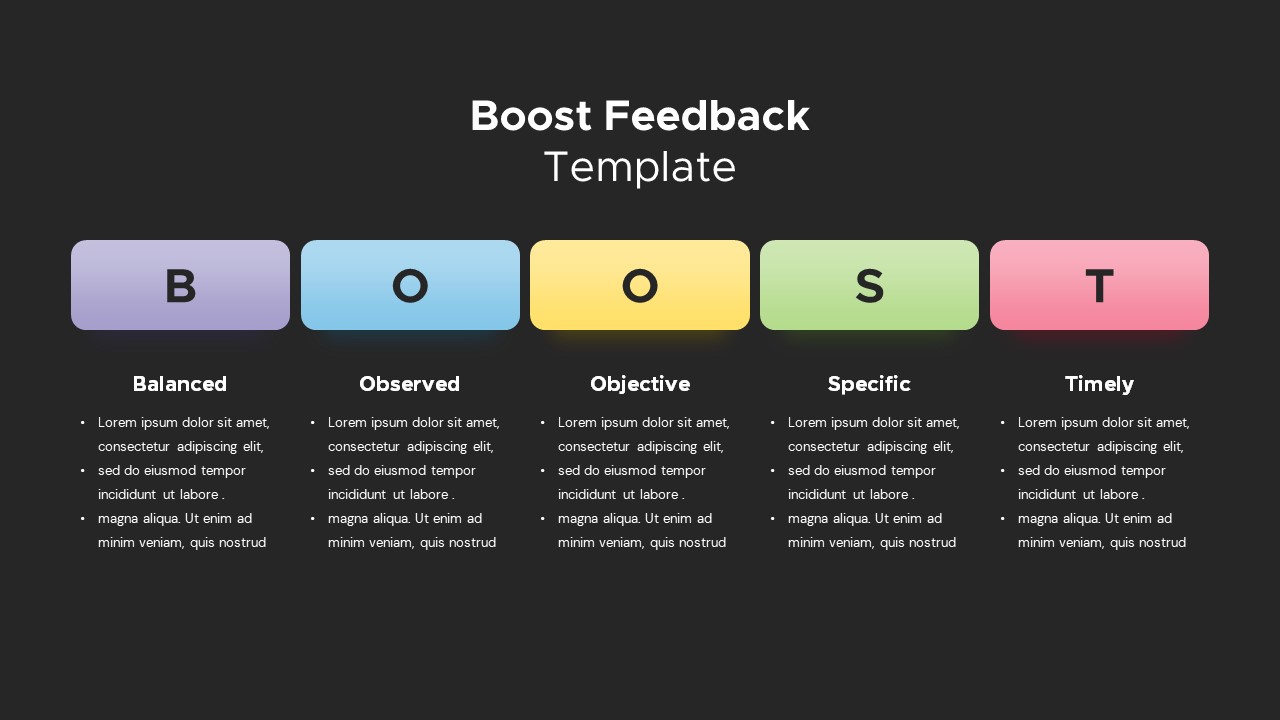 Boost Feedback
Template

B

Balanced

- Lorem ipsum dolor sit amet, consectetur adipiscing elit,
- sed do eiusmod tempor incididunt ut labore .
- magna aliqua. Ut enim ad minim veniam, quis nostrud

O

Observed

- Lorem ipsum dolor sit amet, consectetur adipiscing elit,
- sed do eiusmod tempor incididunt ut labore .
- magna aliqua. Ut enim ad minim veniam, quis nostrud

O

Objective

- Lorem ipsum dolor sit amet, consectetur adipiscing elit,
- sed do eiusmod tempor incididunt ut labore .
- magna aliqua. Ut enim ad minim veniam, quis nostrud

S

Specific

- Lorem ipsum dolor sit amet, consectetur adipiscing elit,
- sed do eiusmod tempor incididunt ut labore .
- magna aliqua. Ut enim ad minim veniam, quis nostrud

T

Timely

- Lorem ipsum dolor sit amet, consectetur adipiscing elit,
- sed do eiusmod tempor incididunt ut labore .
- magna aliqua. Ut enim ad minim veniam, quis nostrud